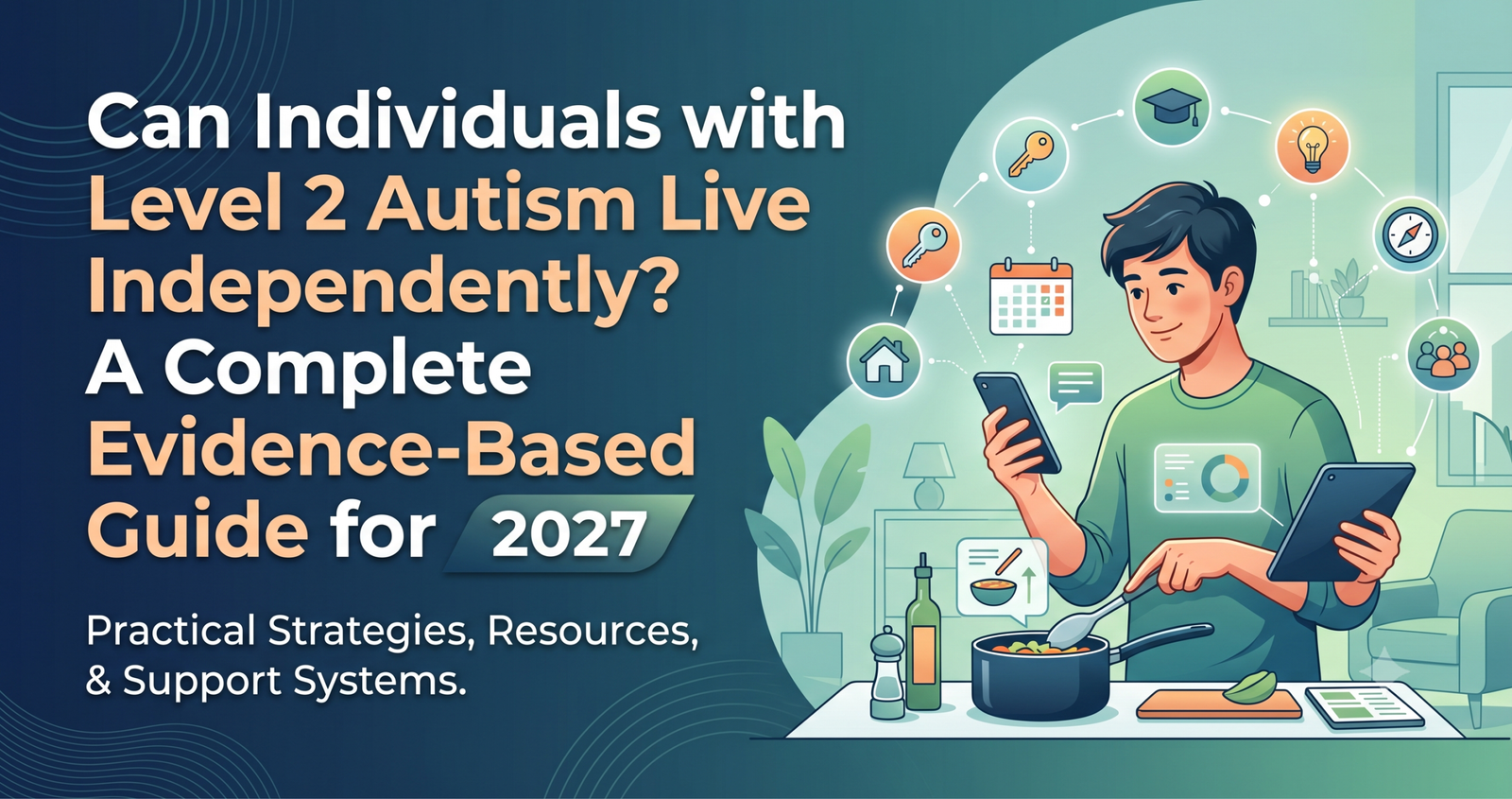 Can Individuals with Level 2 Autism Live Independently? A Complete Evidence-Based Guide for 2027

Practical Strategies, Resources, & Support Systems.